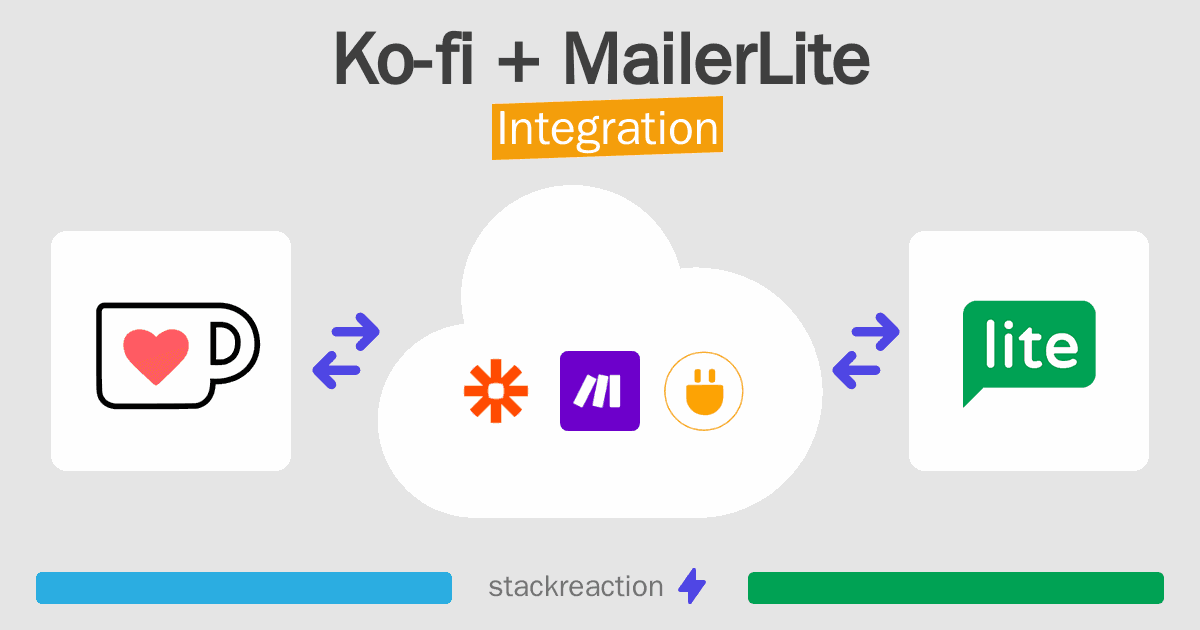 Ko-fi + MailerLite
Integration

lite

stackreaction